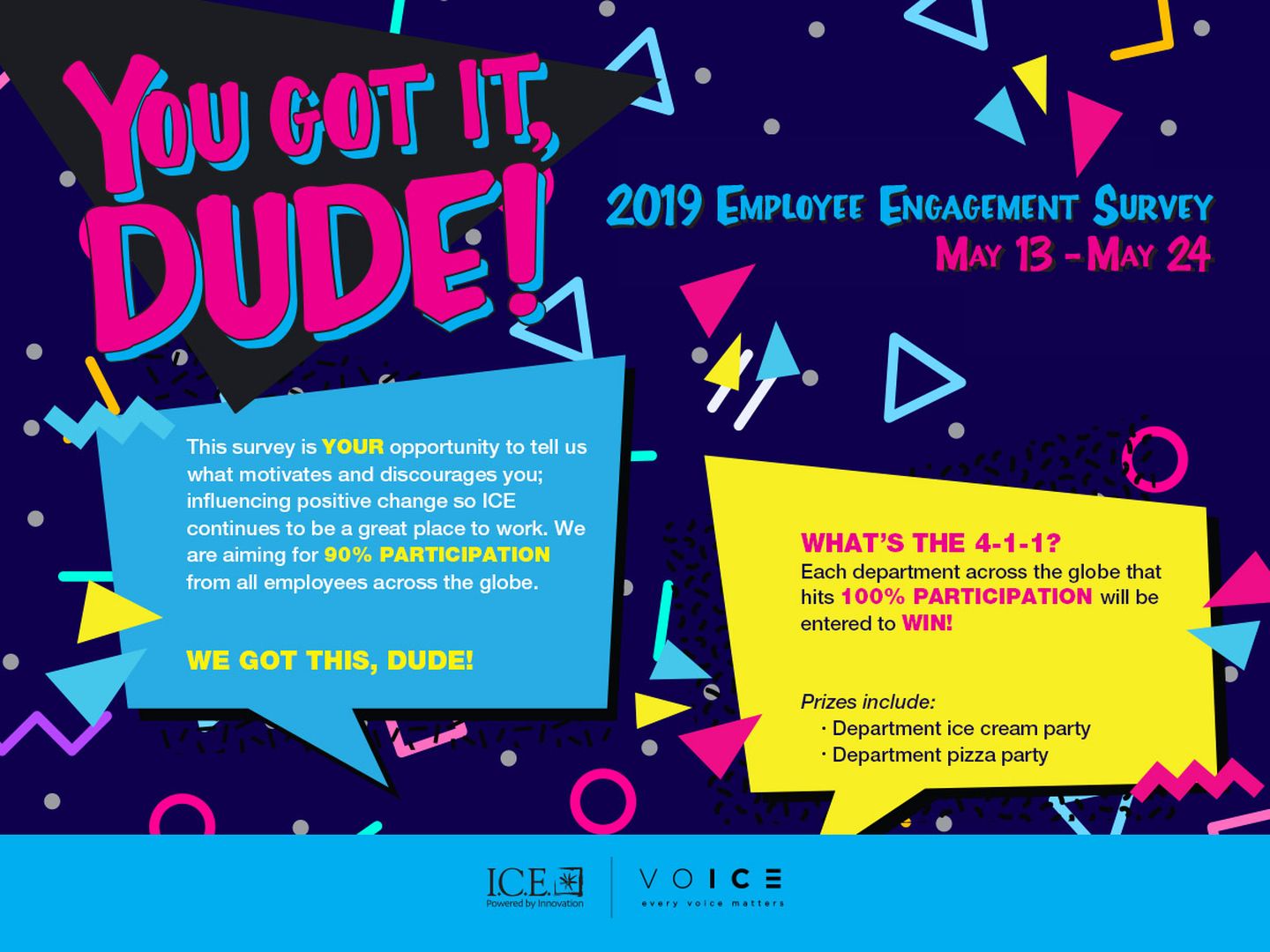 YOU GOT IT, DUDE!

2019 EMPLOYEE ENGAGEMENT SURVEY
MAY 13 - MAY 24

This survey is YOUR opportunity to tell us what motivates and discourages you; influencing positive change so ICE continues to be a great place to work. We are aiming for 90% PARTICIPATION from all employees across the globe.

WE GOT THIS, DUDE!

WHAT'S THE 4-1-1?
Each department across the globe that hits 100% PARTICIPATION will be entered to WIN!

Prizes include:
· Department ice cream party
· Department pizza party

I.C.E.
Powered by Innovation

VOICE
every voice matters